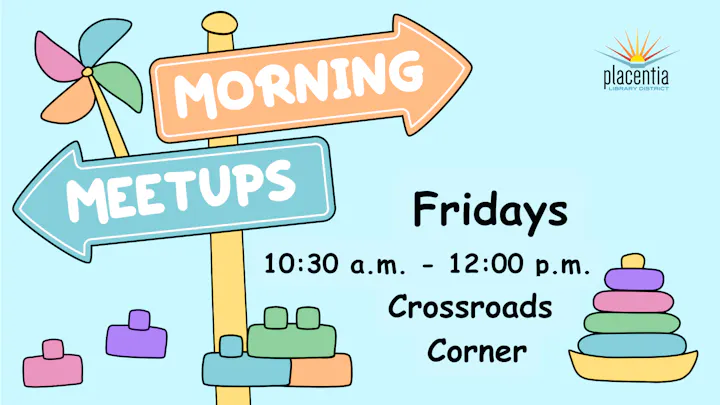 MORNING

MEETUPS

placentia
LIBRARY DISTRICT

Fridays

10:30 a.m. - 12:00 p.m.

Crossroads Corner